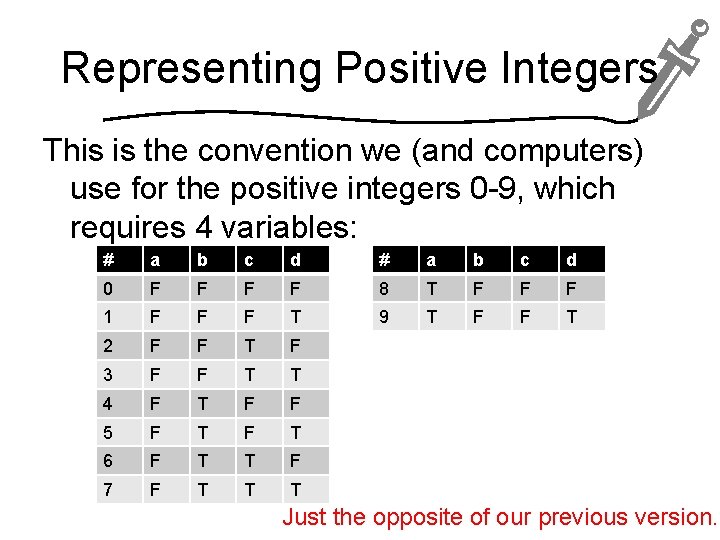 Representing Positive Integers

This is the convention we (and computers) use for the positive integers 0-9, which requires 4 variables:

| # | a | b | c | d |
|---|---|---|---|---|
| 0 | F | F | F | F |
| 1 | F | F | F | T |
| 2 | F | F | T | F |
| 3 | F | F | T | T |
| 4 | F | T | F | F |
| 5 | F | T | F | T |
| 6 | F | T | T | F |
| 7 | F | T | T | T |

| # | a | b | c | d |
|---|---|---|---|---|
| 8 | T | F | F | F |
| 9 | T | F | F | T |

Just the opposite of our previous version.